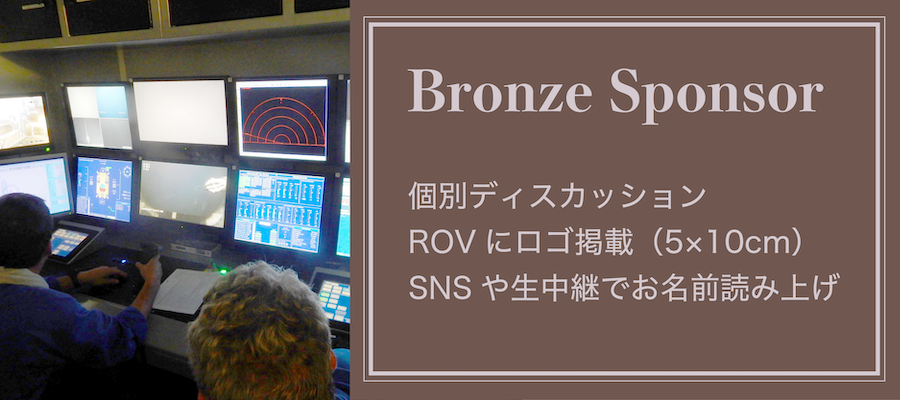 Bronze Sponsor

個別ディスカッション
ROV にロゴ掲載（5×10cm）
SNS や生中継でお名前読み上げ